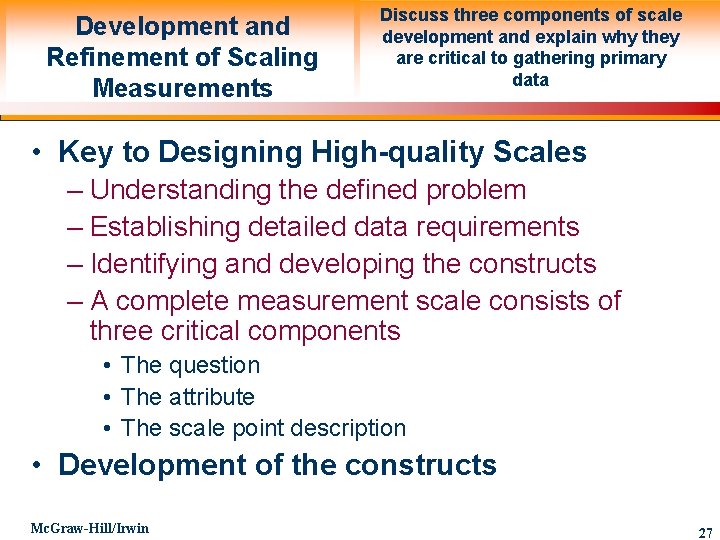 Development and Refinement of Scaling Measurements

Discuss three components of scale development and explain why they are critical to gathering primary data

• Key to Designing High-quality Scales
– Understanding the defined problem
– Establishing detailed data requirements
– Identifying and developing the constructs
– A complete measurement scale consists of three critical components
• The question
• The attribute
• The scale point description
• Development of the constructs

McGraw-Hill/Irwin

27